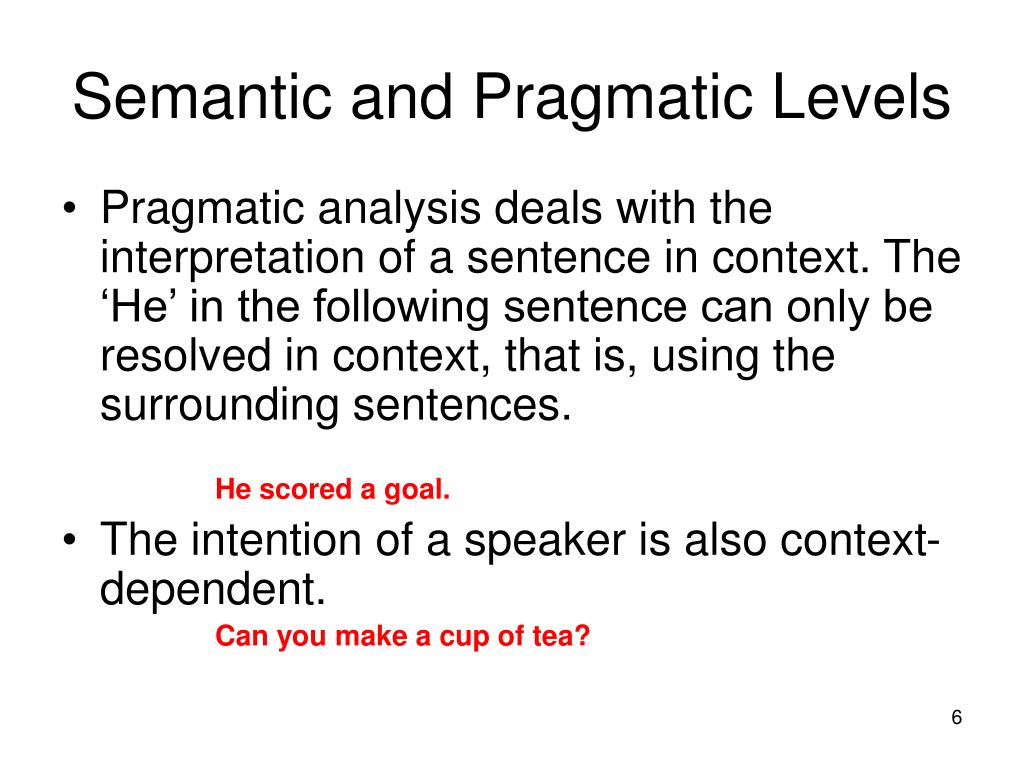 Semantic and Pragmatic Levels

• Pragmatic analysis deals with the interpretation of a sentence in context. The ‘He’ in the following sentence can only be resolved in context, that is, using the surrounding sentences.

He scored a goal.

• The intention of a speaker is also context-dependent.

Can you make a cup of tea?

6